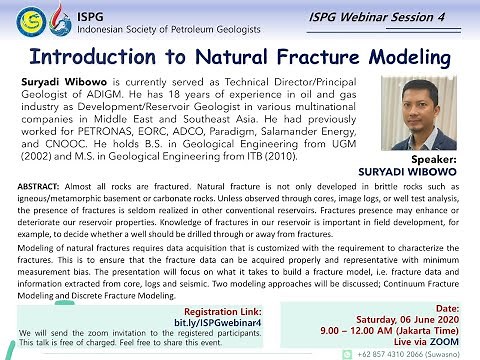 ISPG
Indonesian Society of Petroleum Geologists

ISPG Webinar Session 4

Introduction to Natural Fracture Modeling

Suryadi Wibowo is currently served as Technical Director/Principal Geologist of ADIGM. He has 18 years of experience in oil and gas industry as Development/Reservoir Geologist in various multinational companies in Middle East and Southeast Asia. He had previously worked for PETRONAS, EORC, ADCO, Paradigm, Salamander Energy, and CNOOC. He holds B.S. in Geological Engineering from UGM (2002) and M.S. in Geological Engineering from ITB (2010).

Speaker:
SURYADI WIBOWO

ABSTRACT: Almost all rocks are fractured. Natural fracture is not only developed in brittle rocks such as igneous/metamorphic basement or carbonate rocks. Unless observed through cores, image logs, or well test analysis, the presence of fractures is seldom realized in other conventional reservoirs. Fractures presence may enhance or deteriorate our reservoir properties. Knowledge of fractures in our reservoir is important in field development, for example, to decide whether a well should be drilled through or away from fractures.

Modeling of natural fractures requires data acquisition that is customized with the requirement to characterize the fractures. This is to ensure that the fracture data can be acquired properly and representative with minimum measurement bias. The presentation will focus on what it takes to build a fracture model, i.e. fracture data and information extracted from core, logs and seismic. Two modeling approaches will be discussed; Continuum Fracture Modeling and Discrete Fracture Modeling.

Registration Link:
bit.ly/ISPGwebinar4
We will send the zoom invitation to the registered participants. This talk is free of charged. Feel free to share this event.

Date:
Saturday, 06 June 2020
9.00 – 12.00 AM (Jakarta Time)
Live via ZOOM

+62 857 4310 2066 (Suwasno)